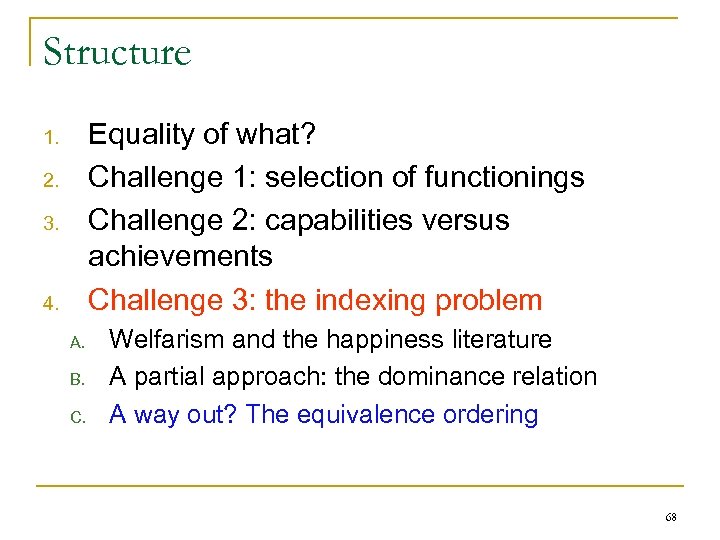 Structure

1. Equality of what?
2. Challenge 1: selection of functionings
3. Challenge 2: capabilities versus achievements
4. Challenge 3: the indexing problem
A. Welfarism and the happiness literature
B. A partial approach: the dominance relation
C. A way out? The equivalence ordering

68